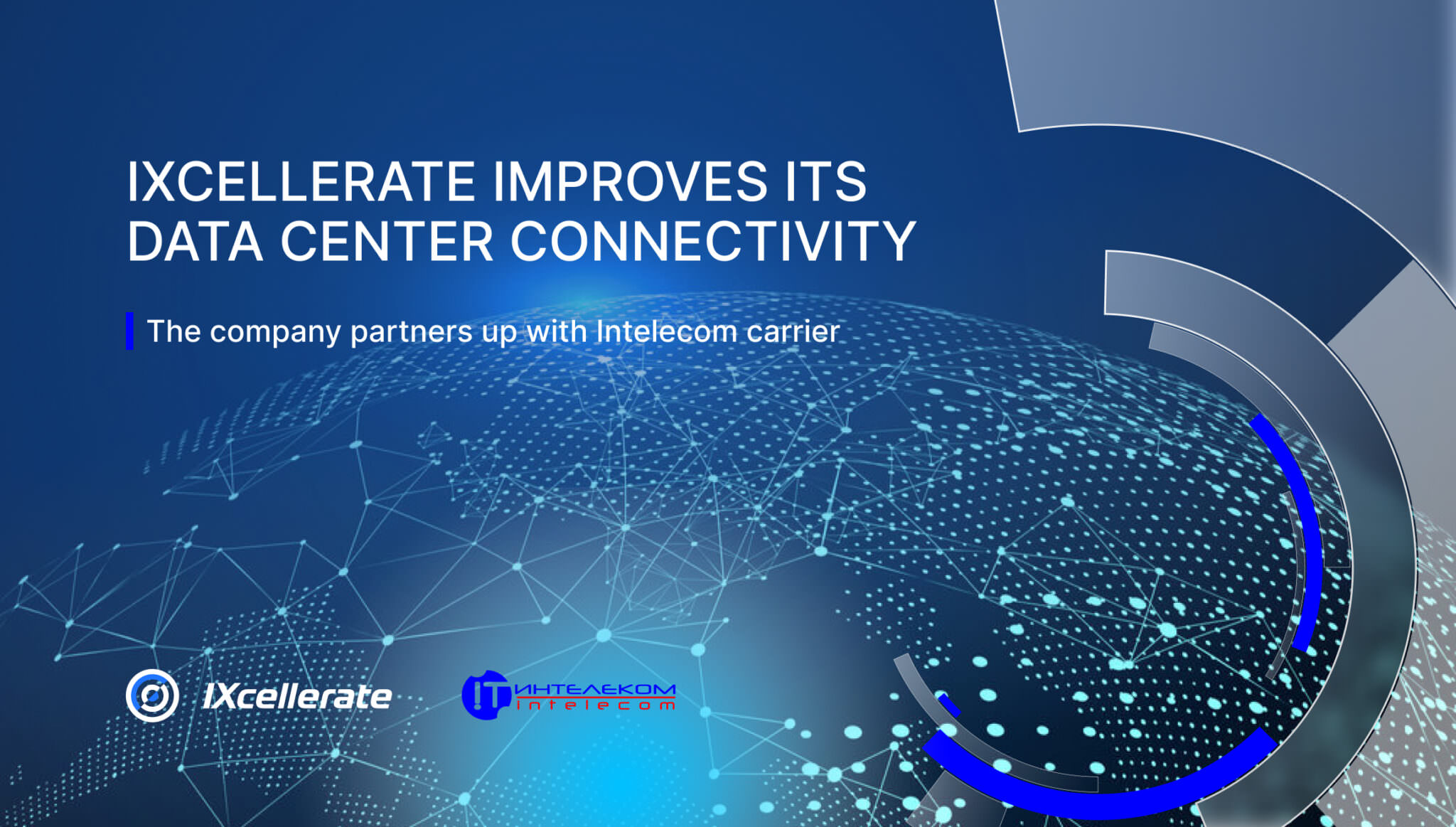 IXCELLERATE IMPROVES ITS DATA CENTER CONNECTIVITY

The company partners up with Intelecom carrier

IXcellerate

IT ИНТЕЛЕКОМ
intelecom